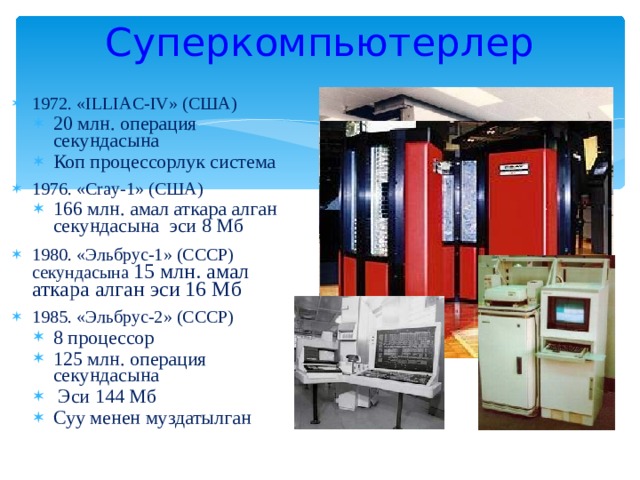 Суперкомпьютерлер

1972. «ILLIAC-IV» (США)
20 млн. операция секундасына
Коп процессорлук система

1976. «Cray-1» (США)
166 млн. амал аткара алган секундасына эси 8 Мб

1980. «Эльбрус-1» (СССР) секундасына 15 млн. амал аткара алган эси 16 Мб

1985. «Эльбрус-2» (СССР)
8 процессор
125 млн. операция секундасына
Эси 144 Мб
Суу менен муздатылган

CRAY